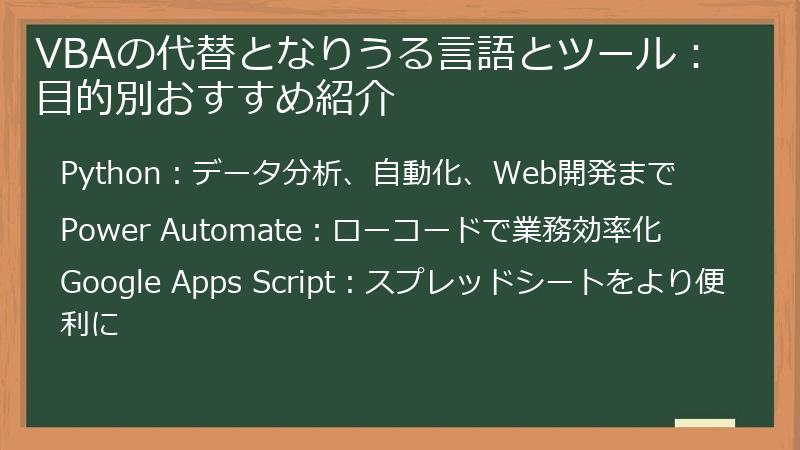 VBAの代替となりうる言語とツール：目的別おすすめ紹介

Python：データ分析、自動化、Web開発まで

Power Automate：ローコードで業務効率化

Google Apps Script：スプレッドシートをより便利に